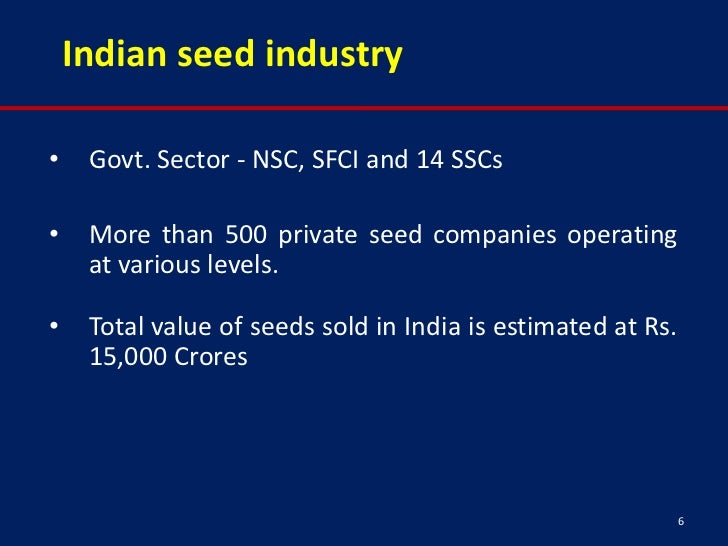 Indian seed industry

• Govt. Sector - NSC, SFCI and 14 SSCs

• More than 500 private seed companies operating at various levels.

• Total value of seeds sold in India is estimated at Rs. 15,000 Crores

6